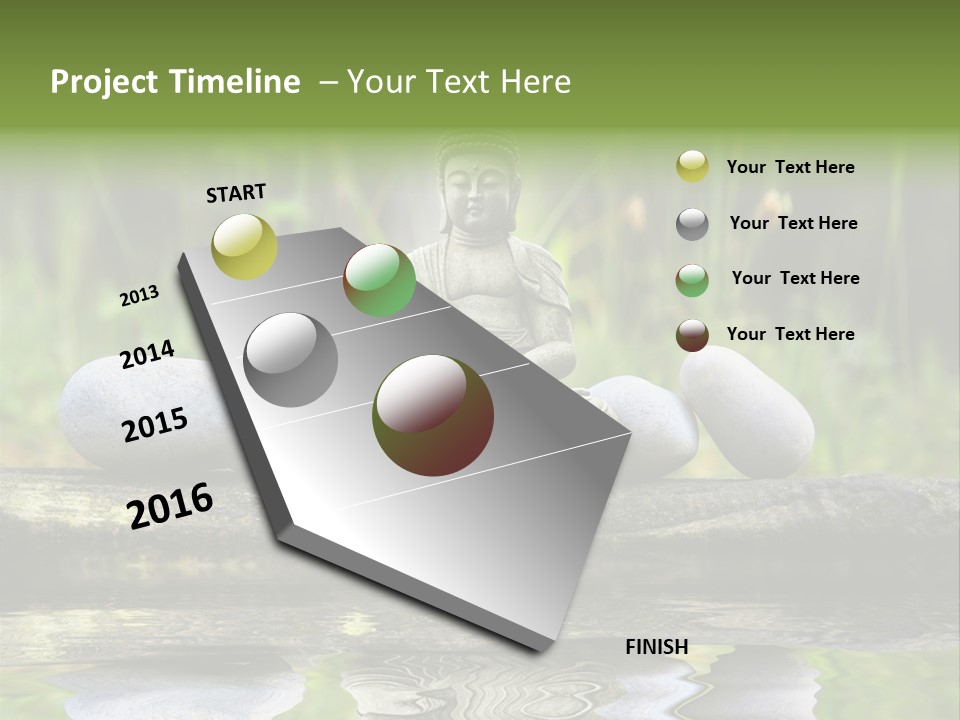 Project Timeline – Your Text Here

START

2013

2014

2015

2016

FINISH

Your Text Here

Your Text Here

Your Text Here

Your Text Here